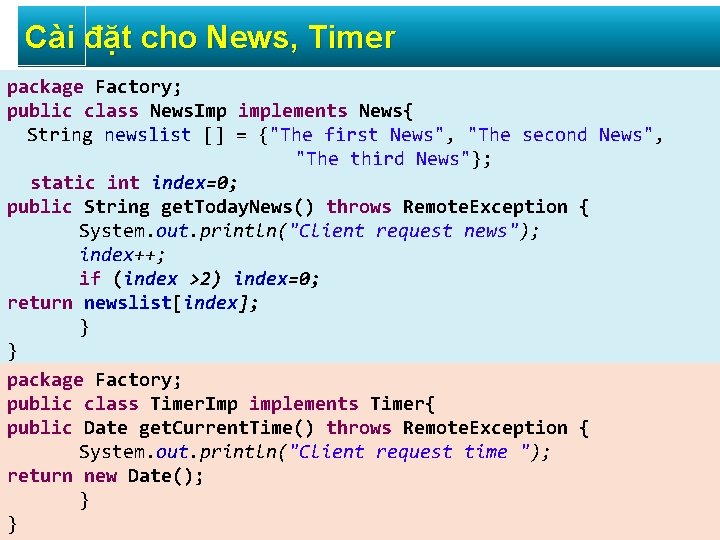 Cài đặt cho News, Timer

package Factory;
public class NewsImp implements News{
  String newslist [] = {"The first News", "The second News",
                        "The third News"};
  static int index=0;
public String getTodayNews() throws RemoteException {
       System.out.println("Client request news");
       index++;
       if (index >2) index=0;
return newslist[index];
       }
}

package Factory;
public class TimerImp implements Timer{
public Date getCurrentTime() throws RemoteException {
       System.out.println("Client request time ");
return new Date();
       }
}